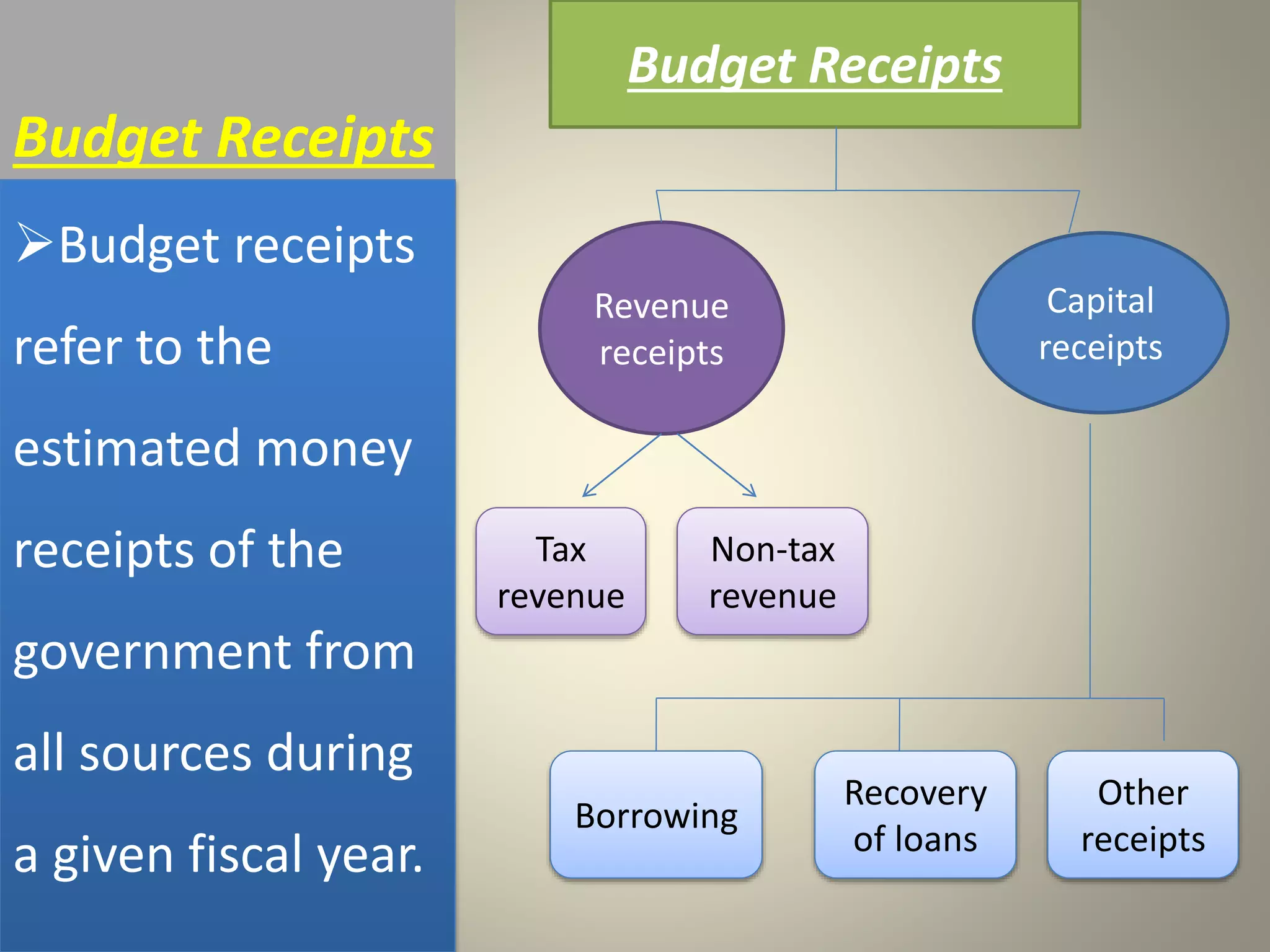 Budget Receipts

➢Budget receipts refer to the estimated money receipts of the government from all sources during a given fiscal year.

Budget Receipts

Revenue receipts

Capital receipts

Tax revenue

Non-tax revenue

Borrowing

Recovery of loans

Other receipts